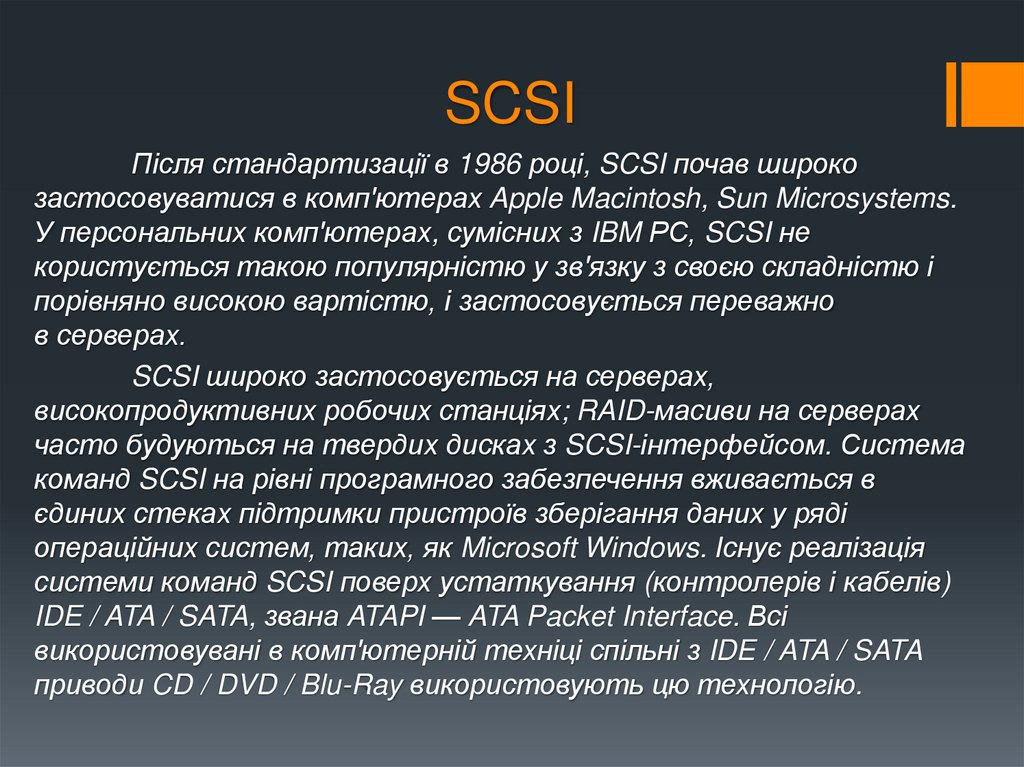 SCSI

Після стандартизації в 1986 році, SCSI почав широко застосовуватися в комп'ютерах Apple Macintosh, Sun Microsystems. У персональних комп'ютерах, сумісних з IBM PC, SCSI не користується такою популярністю у зв'язку з своєю складністю і порівняно високою вартістю, і застосовується переважно в серверах.

SCSI широко застосовується на серверах, високопродуктивних робочих станціях; RAID-масиви на серверах часто будуються на твердих дисках з SCSI-інтерфейсом. Система команд SCSI на рівні програмного забезпечення вживається в єдиних стеках підтримки пристроїв зберігання даних у ряді операційних систем, таких, як Microsoft Windows. Існує реалізація системи команд SCSI поверх устаткування (контролерів і кабелів) IDE / ATA / SATA, звана ATAPI — ATA Packet Interface. Всі використовувані в комп'ютерній техніці спільні з IDE / ATA / SATA приводи CD / DVD / Blu-Ray використовують цю технологію.